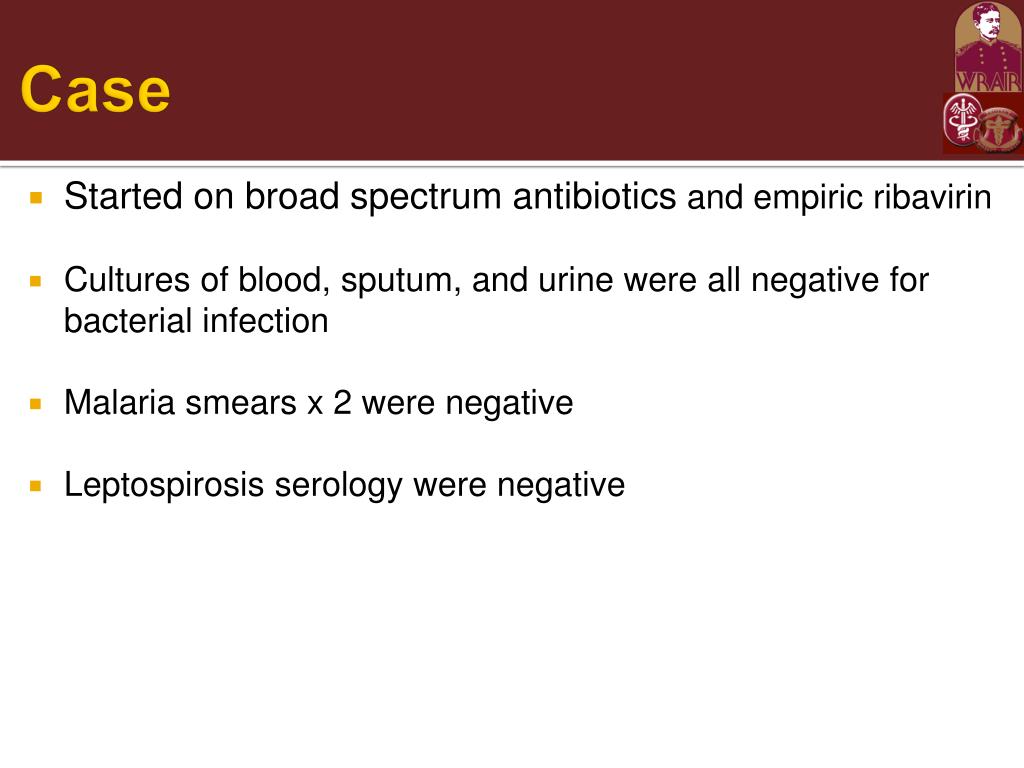 Case

WRAIR

Started on broad spectrum antibiotics and empiric ribavirin

Cultures of blood, sputum, and urine were all negative for bacterial infection

Malaria smears x 2 were negative

Leptospirosis serology were negative